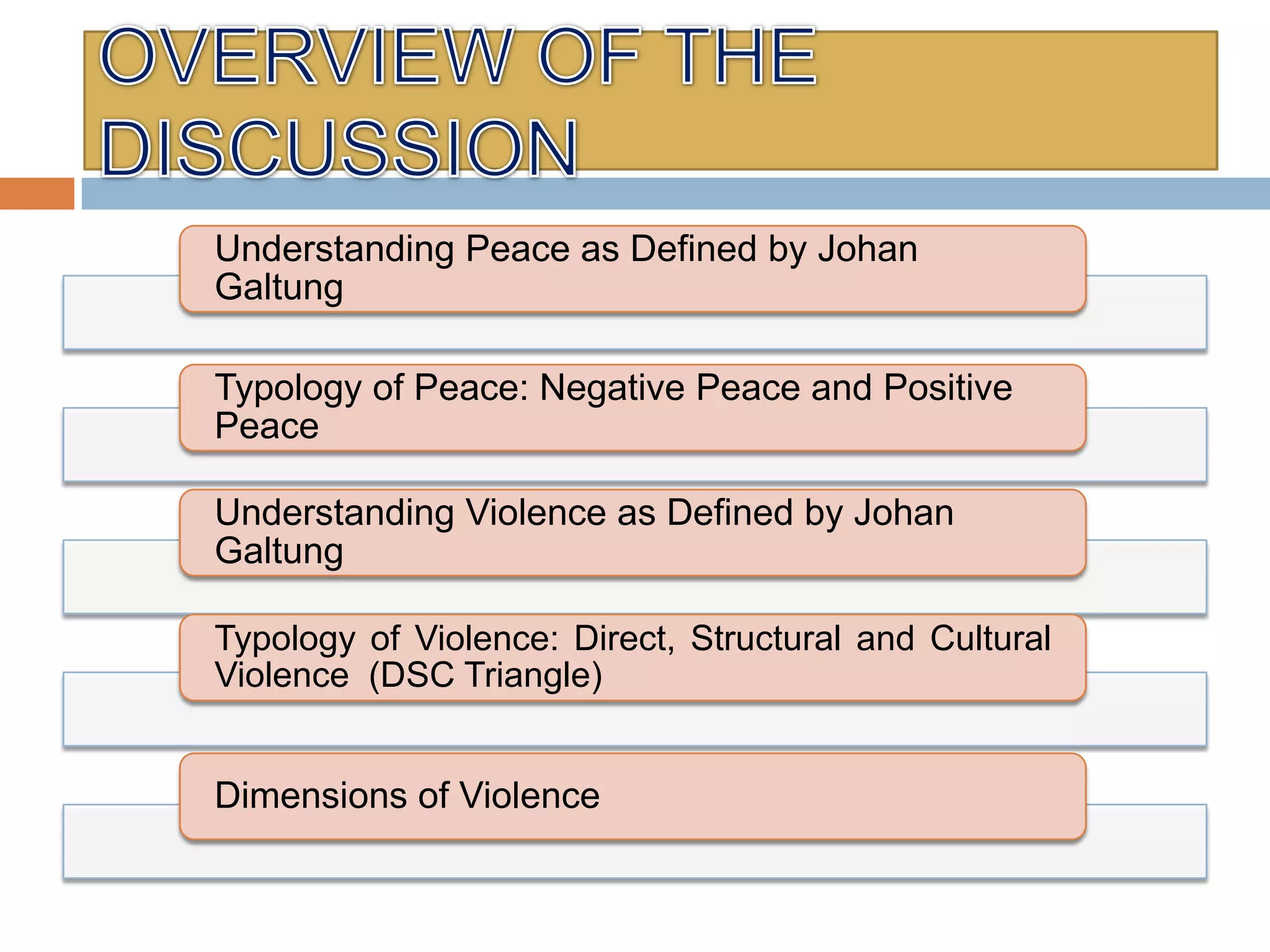 OVERVIEW OF THE DISCUSSION

Understanding Peace as Defined by Johan Galtung

Typology of Peace: Negative Peace and Positive Peace

Understanding Violence as Defined by Johan Galtung

Typology of Violence: Direct, Structural and Cultural Violence (DSC Triangle)

Dimensions of Violence